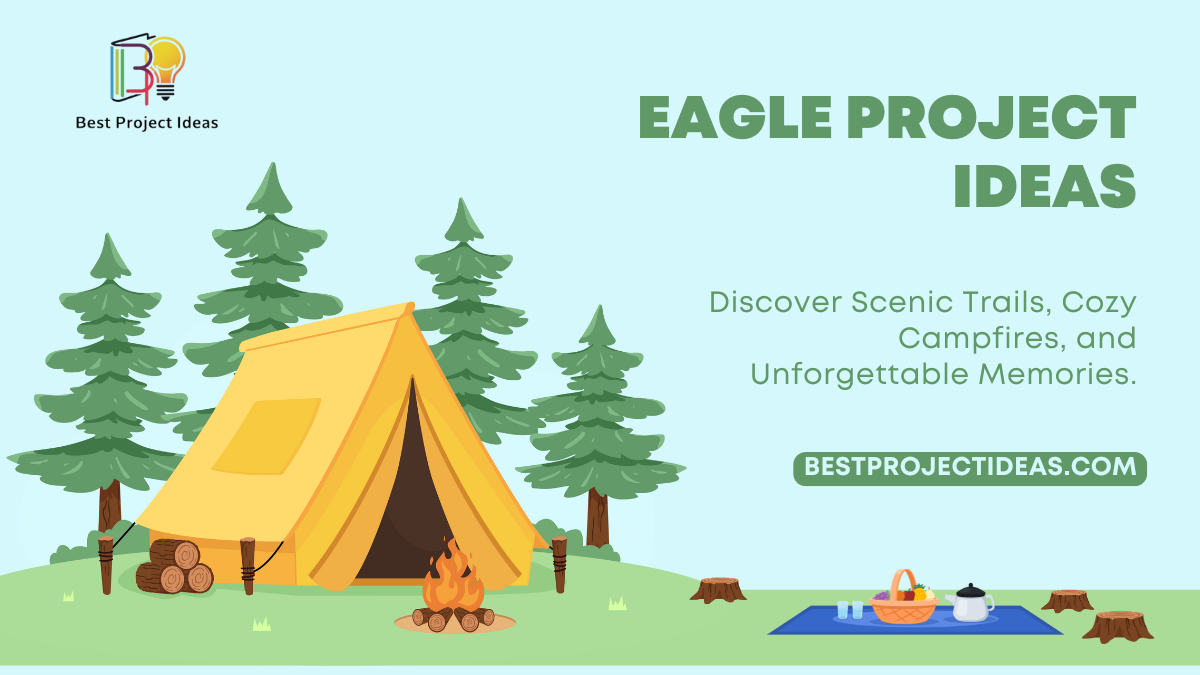 Best Project Ideas

EAGLE PROJECT IDEAS

Discover Scenic Trails, Cozy Campfires, and Unforgettable Memories.

BESTPROJECTIDEAS.COM